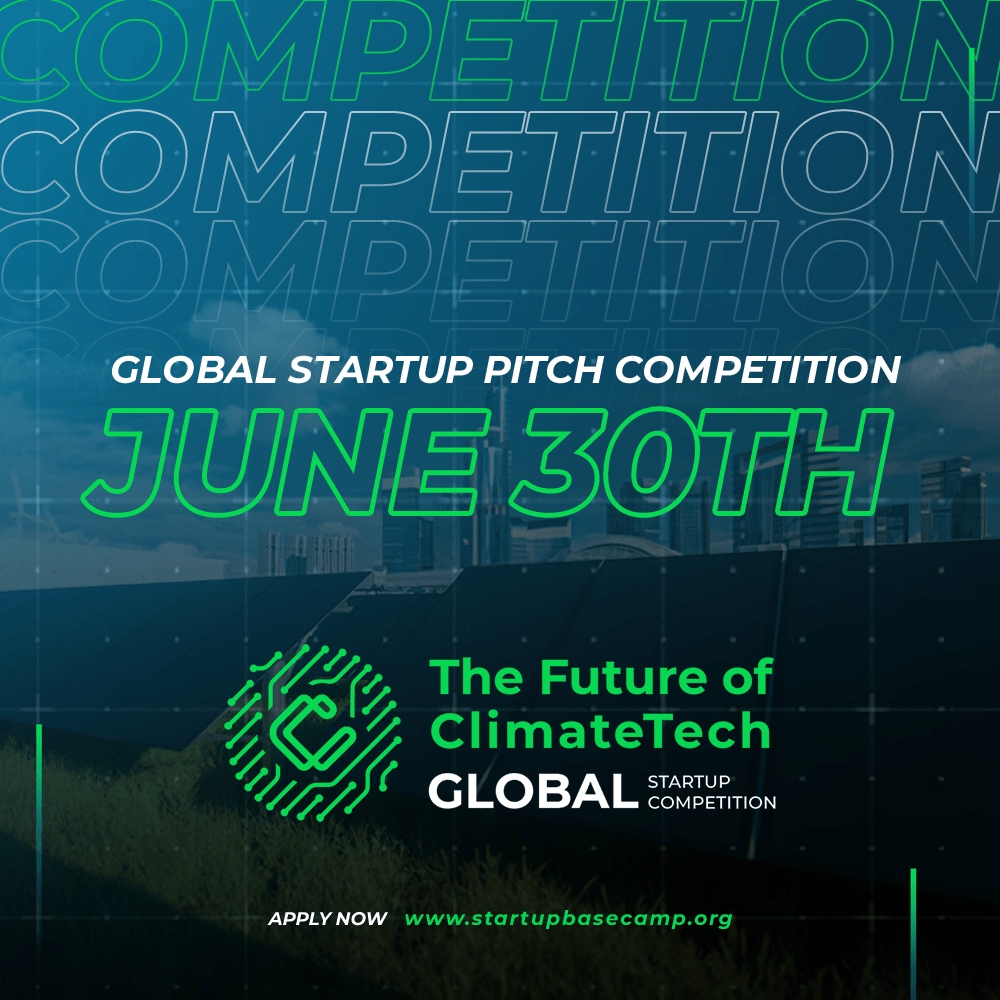 COMPETITION
COMPETITION
COMPETITION

GLOBAL STARTUP PITCH COMPETITION
JUNE 30TH

The Future of ClimateTech
GLOBAL STARTUP COMPETITION

APPLY NOW www.startupbasecamp.org